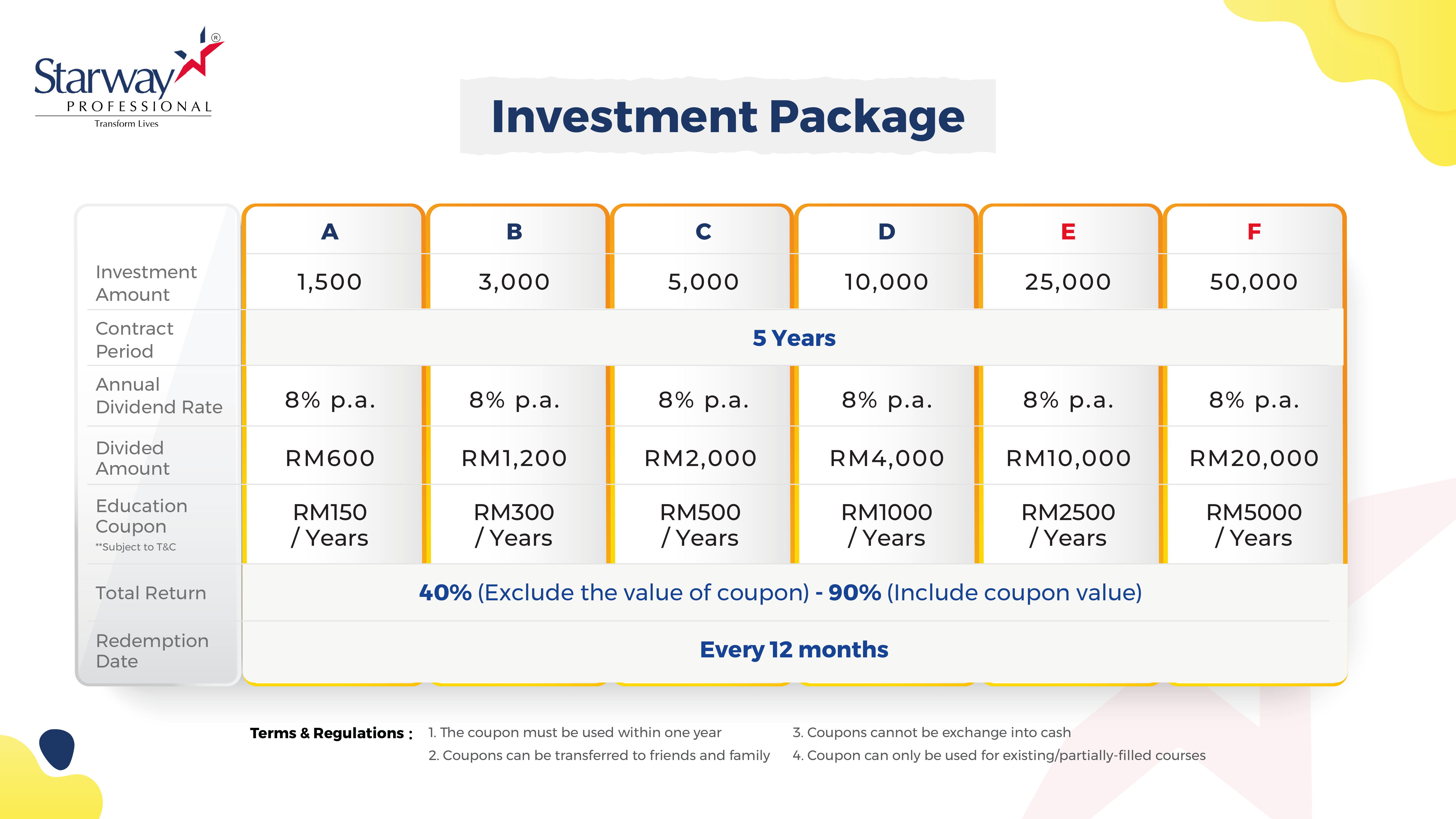 Starway® PROFESSIONAL Transform Lives

Investment Package

|  | A | B | C | D | E | F |
|---|---|---|---|---|---|---|
| Investment Amount | 1,500 | 3,000 | 5,000 | 10,000 | 25,000 | 50,000 |
| Contract Period | 5 Years | | | | | |
| Annual Dividend Rate | 8% p.a. | 8% p.a. | 8% p.a. | 8% p.a. | 8% p.a. | 8% p.a. |
| Divided Amount | RM600 | RM1,200 | RM2,000 | RM4,000 | RM10,000 | RM20,000 |
| Education Coupon **Subject to T&C | RM150 / Years | RM300 / Years | RM500 / Years | RM1000 / Years | RM2500 / Years | RM5000 / Years |
| Total Return | 40% (Exclude the value of coupon) - 90% (Include coupon value) | | | | | |
| Redemption Date | Every 12 months | | | | | |

Terms & Regulations : 1. The coupon must be used within one year
2. Coupons can be transferred to friends and family
3. Coupons cannot be exchange into cash
4. Coupon can only be used for existing/partially-filled courses